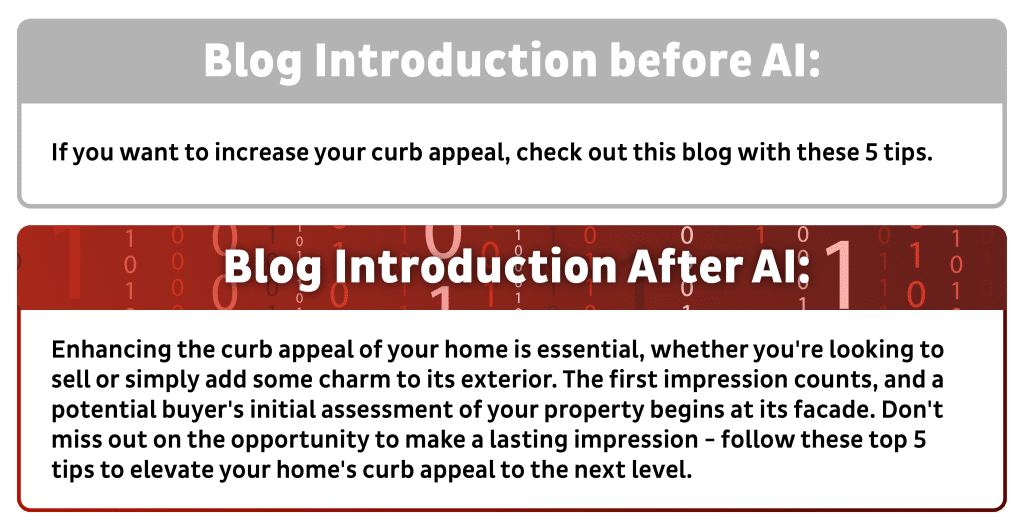 Blog Introduction before AI:

If you want to increase your curb appeal, check out this blog with these 5 tips.

Blog Introduction After AI:

Enhancing the curb appeal of your home is essential, whether you're looking to sell or simply add some charm to its exterior. The first impression counts, and a potential buyer's initial assessment of your property begins at its facade. Don't miss out on the opportunity to make a lasting impression - follow these top 5 tips to elevate your home's curb appeal to the next level.